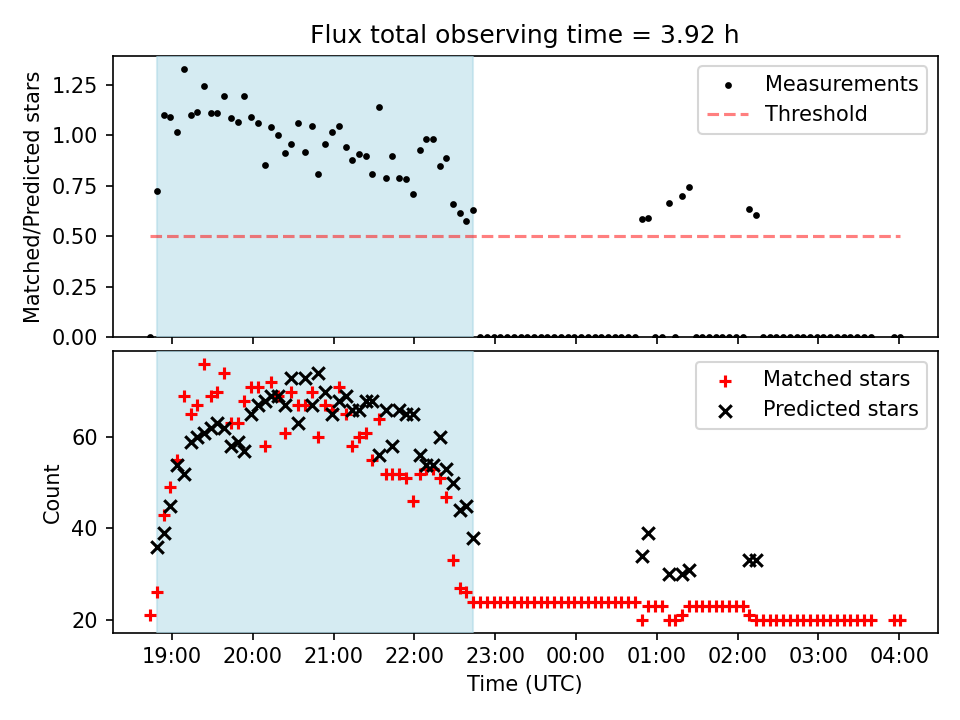 Flux total observing time = 3.92 h

Matched/Predicted stars

1.25
1.00
0.75
0.50
0.25
0.00

Measurements
Threshold

Count

60
40
20

Matched stars
Predicted stars

19:00
20:00
21:00
22:00
23:00
00:00
01:00
02:00
03:00
04:00

Time (UTC)